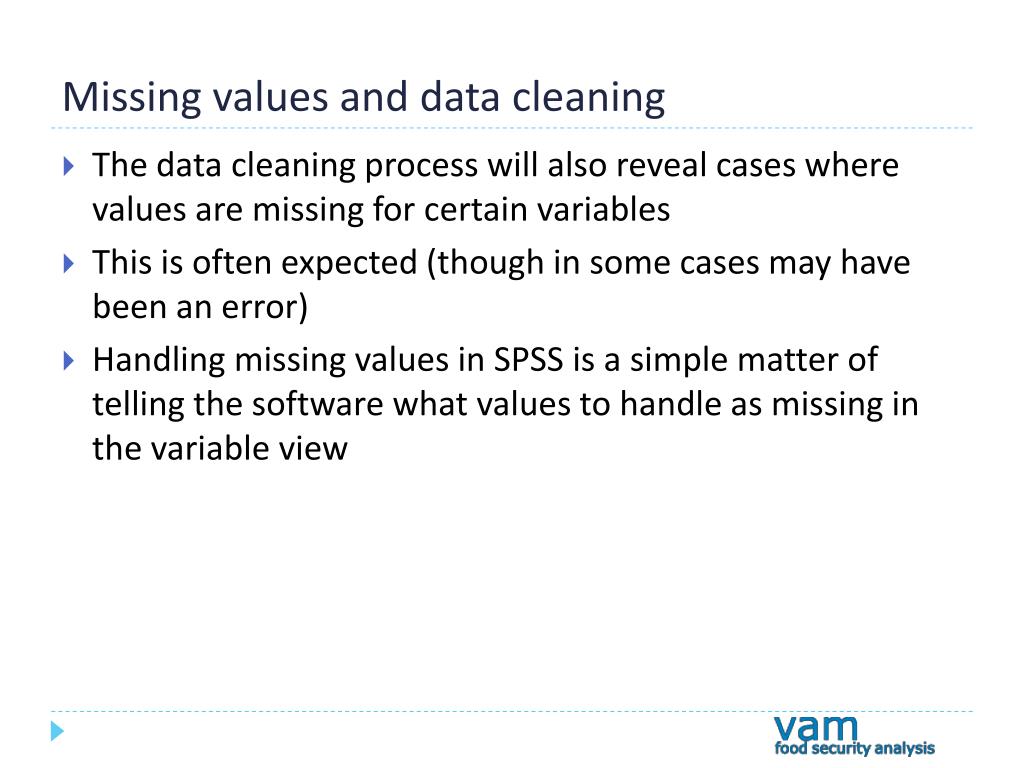 Missing values and data cleaning

The data cleaning process will also reveal cases where values are missing for certain variables

This is often expected (though in some cases may have been an error)

Handling missing values in SPSS is a simple matter of telling the software what values to handle as missing in the variable view

vam
food security analysis